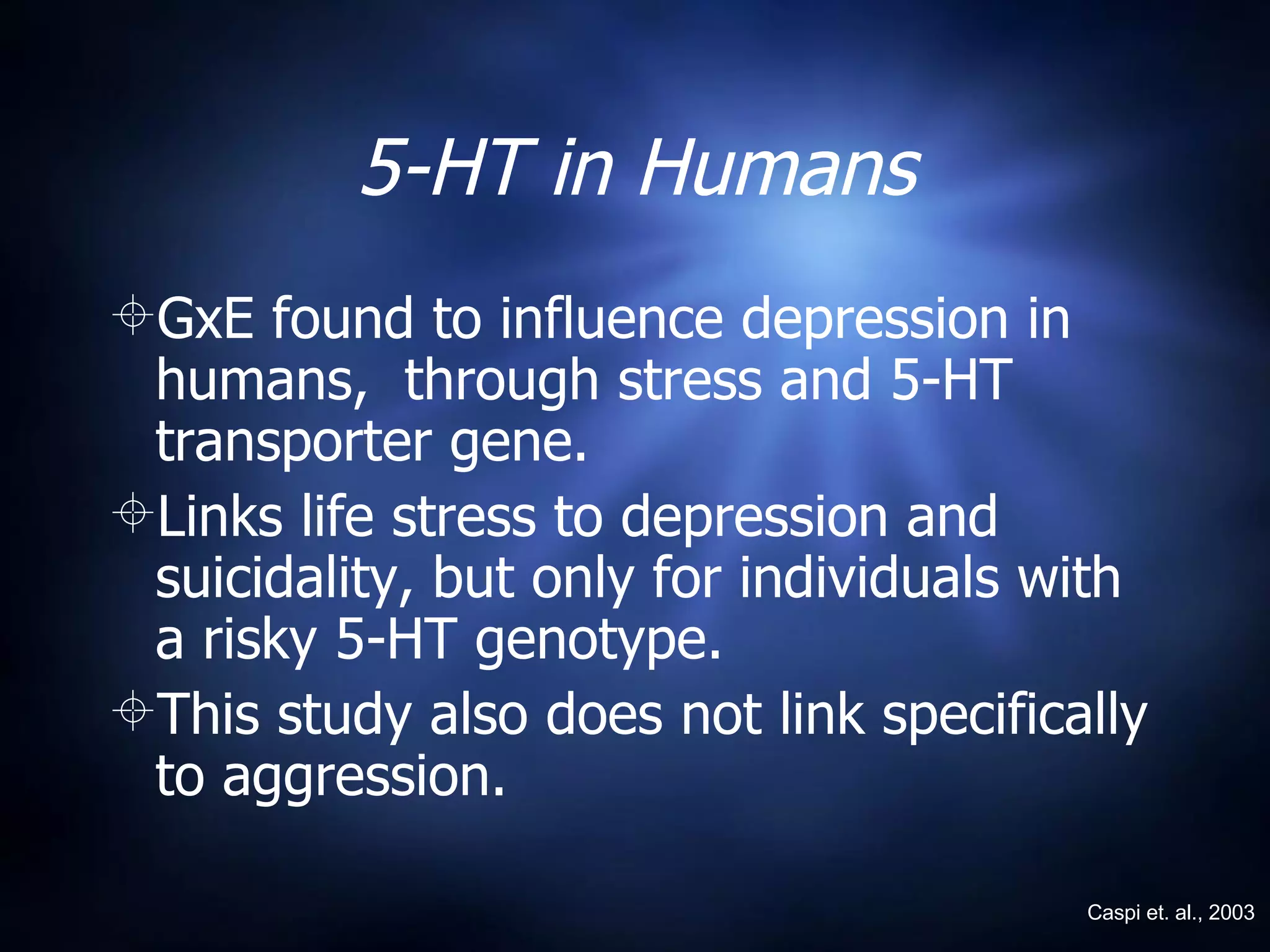 5-HT in Humans

GxE found to influence depression in humans,  through stress and 5-HT transporter gene.

Links life stress to depression and suicidality, but only for individuals with a risky 5-HT genotype.

This study also does not link specifically to aggression.

Caspi et. al., 2003